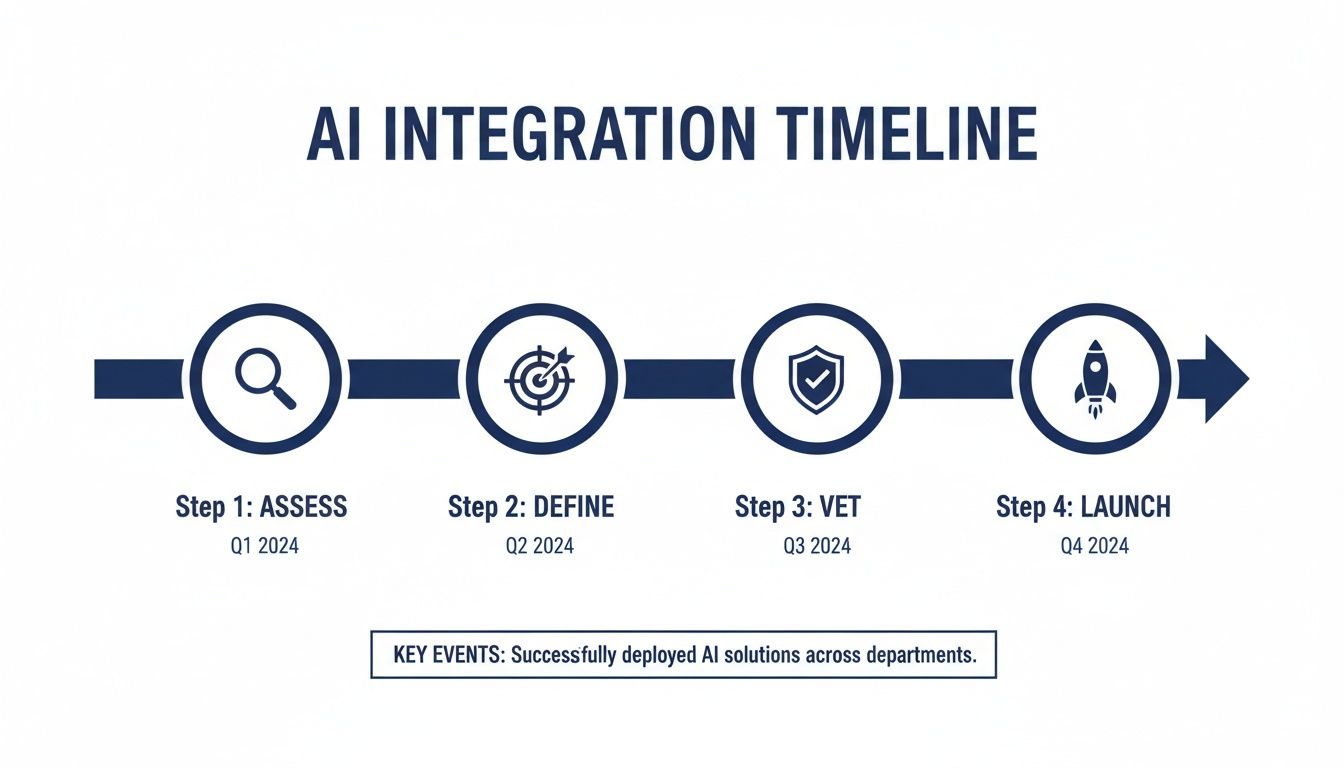 AI INTEGRATION TIMELINE

Step 1: ASSESS
Q1 2024

Step 2: DEFINE
Q2 2024

Step 3: VET
Q3 2024

Step 4: LAUNCH
Q4 2024

KEY EVENTS: Successfully deployed AI solutions across departments.